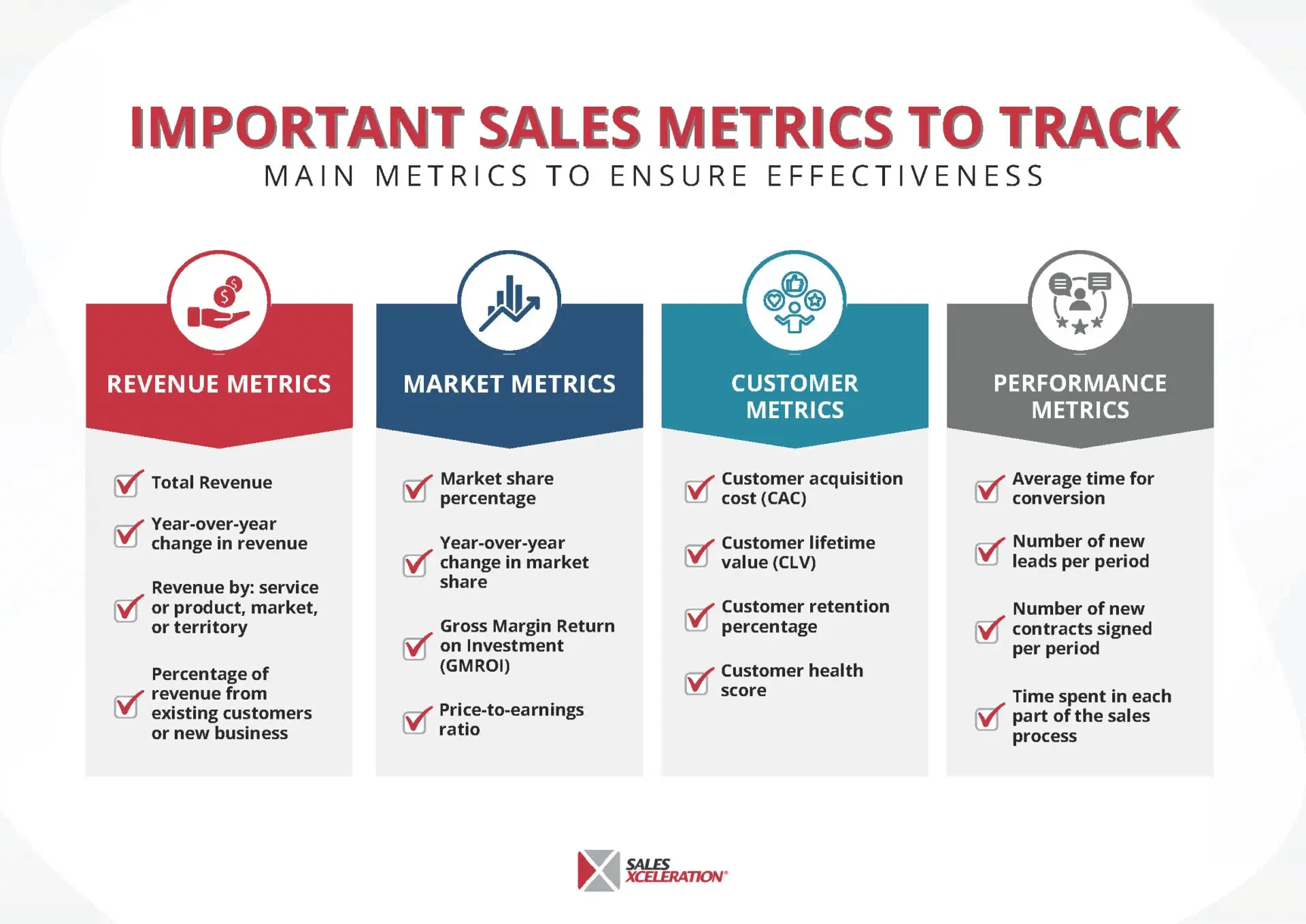 IMPORTANT SALES METRICS TO TRACK
MAIN METRICS TO ENSURE EFFECTIVENESS

REVENUE METRICS

Total Revenue

Year-over-year change in revenue

Revenue by: service or product, market, or territory

Percentage of revenue from existing customers or new business

MARKET METRICS

Market share percentage

Year-over-year change in market share

Gross Margin Return on Investment (GMROI)

Price-to-earnings ratio

CUSTOMER METRICS

Customer acquisition cost (CAC)

Customer lifetime value (CLV)

Customer retention percentage

Customer health score

PERFORMANCE METRICS

Average time for conversion

Number of new leads per period

Number of new contracts signed per period

Time spent in each part of the sales process

SALES XCELERATION®